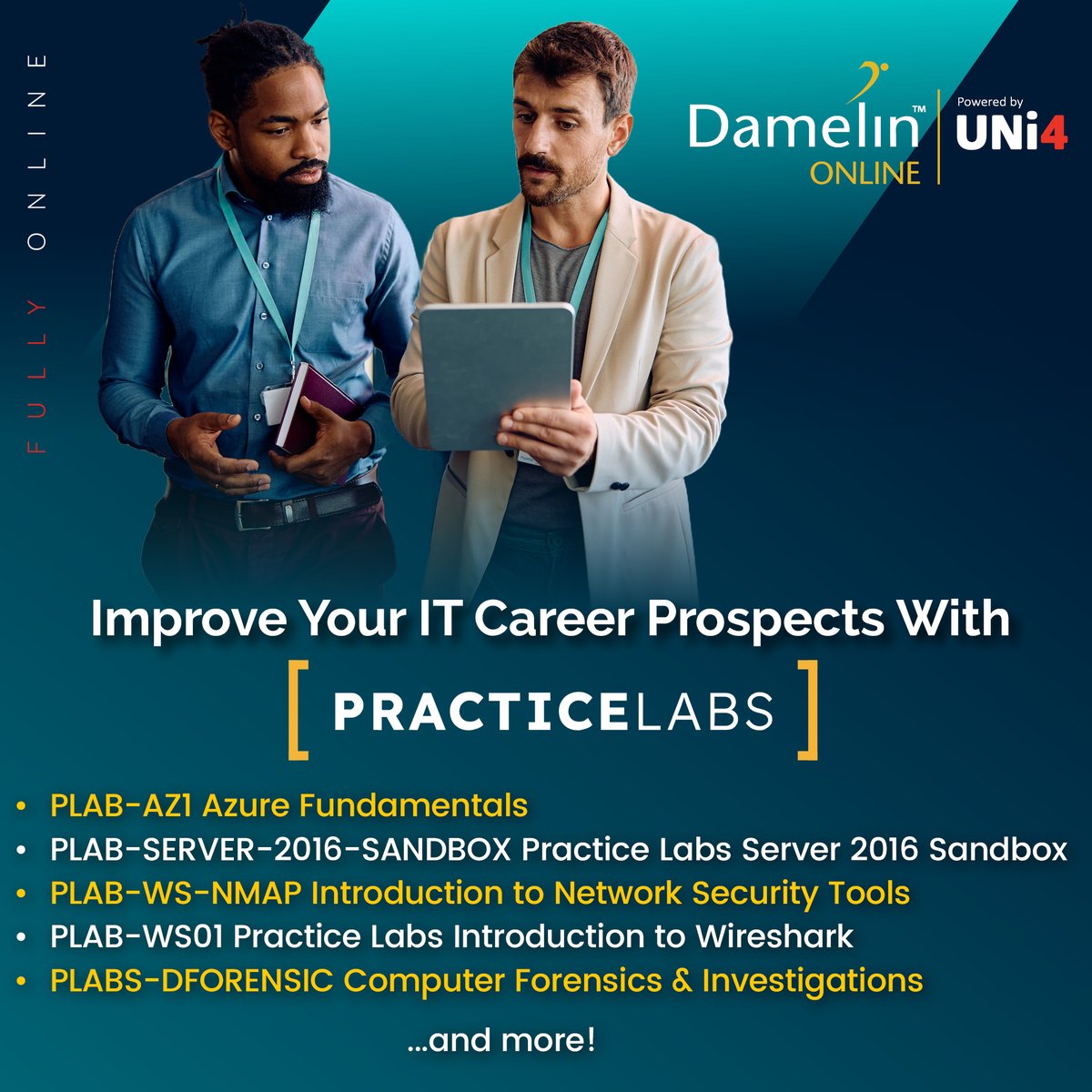 FULLY ONLINE

Damelin™ ONLINE

Powered by UNi4

Improve Your IT Career Prospects With

[ PRACTICELABS ]

• PLAB-AZ1 Azure Fundamentals
• PLAB-SERVER-2016-SANDBOX Practice Labs Server 2016 Sandbox
• PLAB-WS-NMAP Introduction to Network Security Tools
• PLAB-WS01 Practice Labs Introduction to Wireshark
• PLABS-DFORENSIC Computer Forensics & Investigations

...and more!